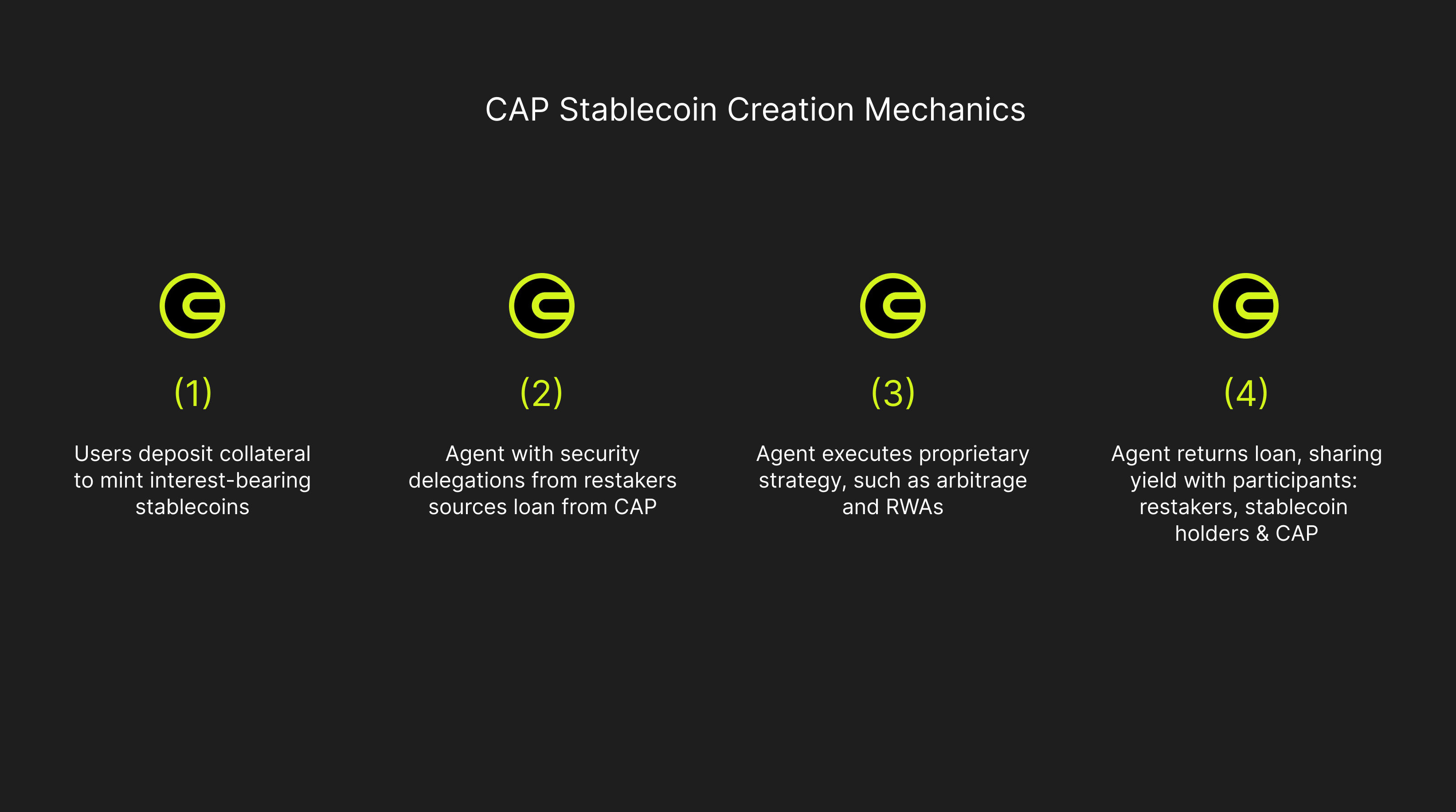 CAP Stablecoin Creation Mechanics

(1)

Users deposit collateral to mint interest-bearing stablecoins

(2)

Agent with security delegations from restakers sources loan from CAP

(3)

Agent executes proprietary strategy, such as arbitrage and RWAs

(4)

Agent returns loan, sharing yield with participants: restakers, stablecoin holders & CAP